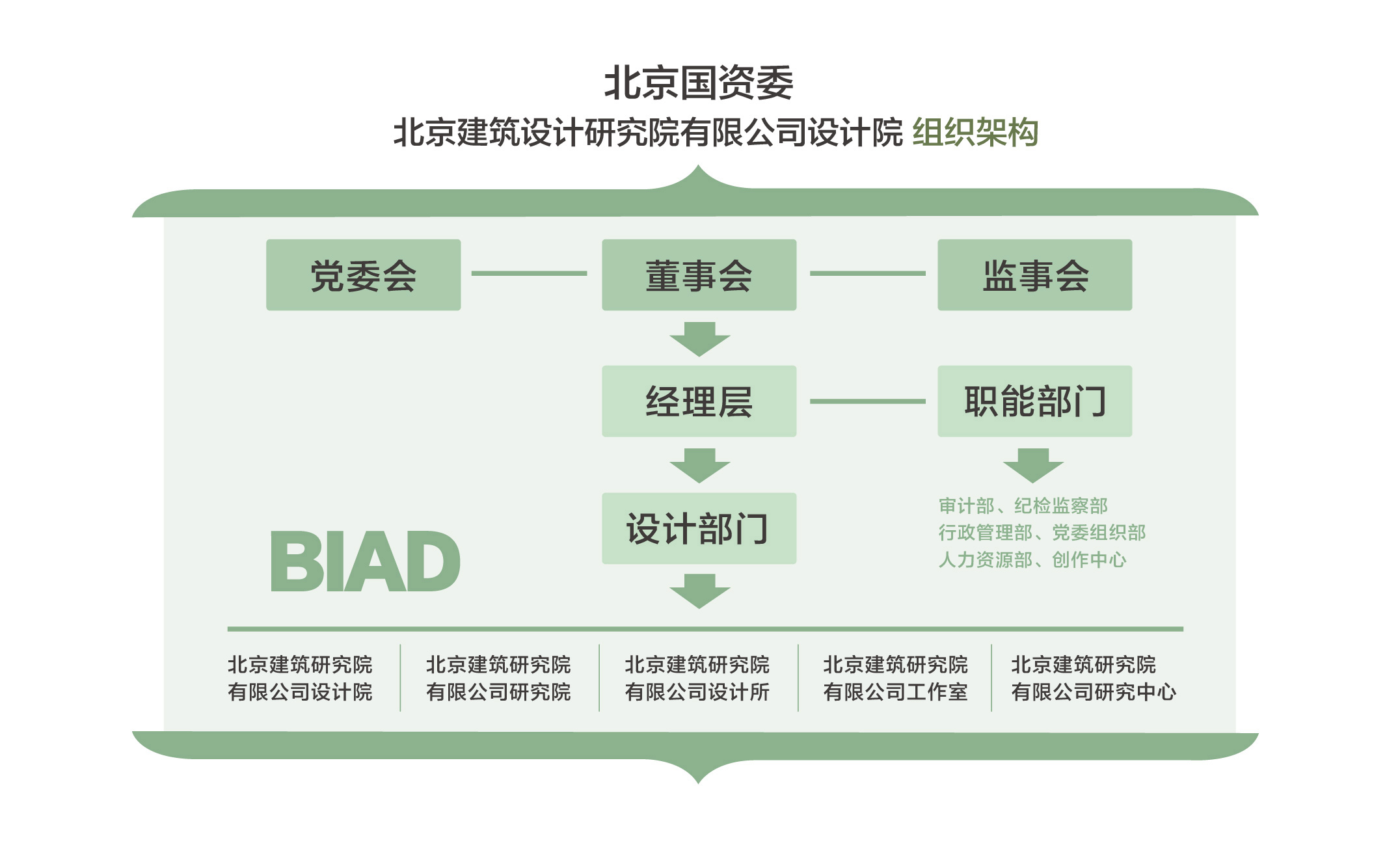 北京国资委

北京建筑设计研究院有限公司设计院 组织架构

党委会

董事会

监事会

经理层

职能部门

设计部门

审计部、纪检监察部
行政管理部、党委组织部
人力资源部、创作中心

BIAD

北京建筑研究院有限公司设计院

北京建筑研究院有限公司研究院

北京建筑研究院有限公司设计所

北京建筑研究院有限公司工作室

北京建筑研究院有限公司研究中心